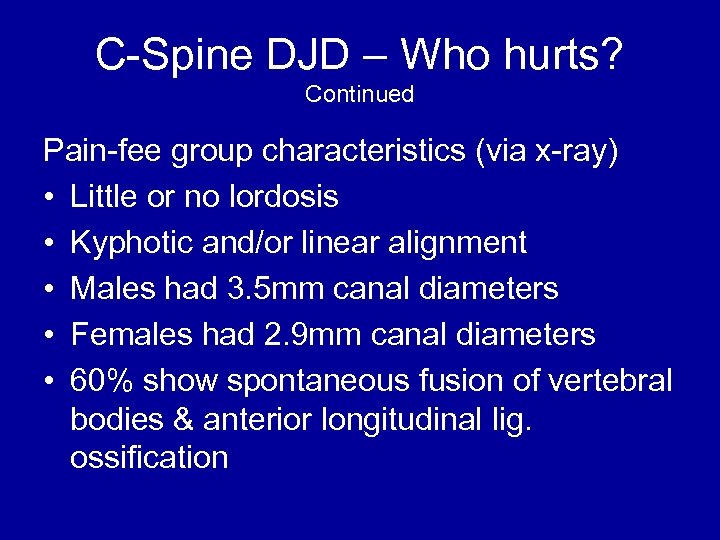 C-Spine DJD – Who hurts?
Continued

Pain-fee group characteristics (via x-ray)
• Little or no lordosis
• Kyphotic and/or linear alignment
• Males had 3.5mm canal diameters
• Females had 2.9mm canal diameters
• 60% show spontaneous fusion of vertebral bodies & anterior longitudinal lig. ossification